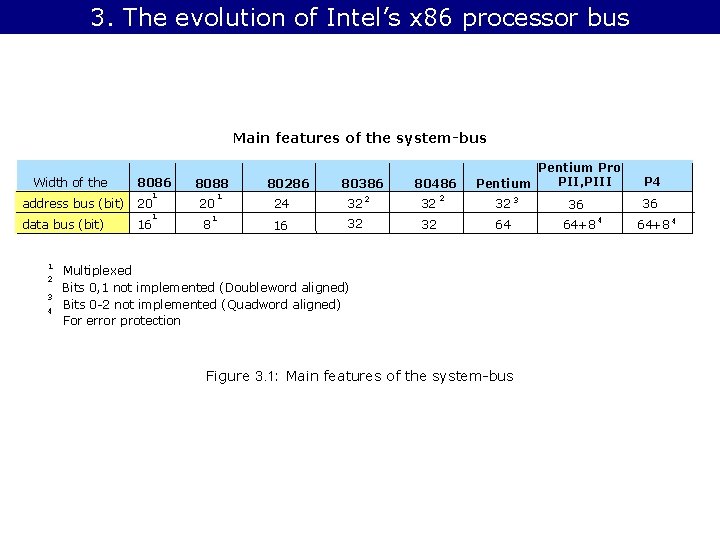 3. The evolution of Intel's x86 processor bus

Main features of the system-bus

| Width of the | 8086 | 8088 | 80286 | 80386 | 80486 | Pentium | Pentium Pro PII,PIII | P4 |
|---|---|---|---|---|---|---|---|---|
| address bus (bit) | $20^1$ | $20^1$ | 24 | $32^2$ | $32^2$ | $32^3$ | 36 | 36 |
| data bus (bit) | $16^1$ | $8^1$ | 16 | 32 | 32 | 64 | $64+8^4$ | $64+8^4$ |

$^1$ Multiplexed
$^2$ Bits 0,1 not implemented (Doubleword aligned)
$^3$ Bits 0-2 not implemented (Quadword aligned)
$^4$ For error protection

Figure 3.1: Main features of the system-bus